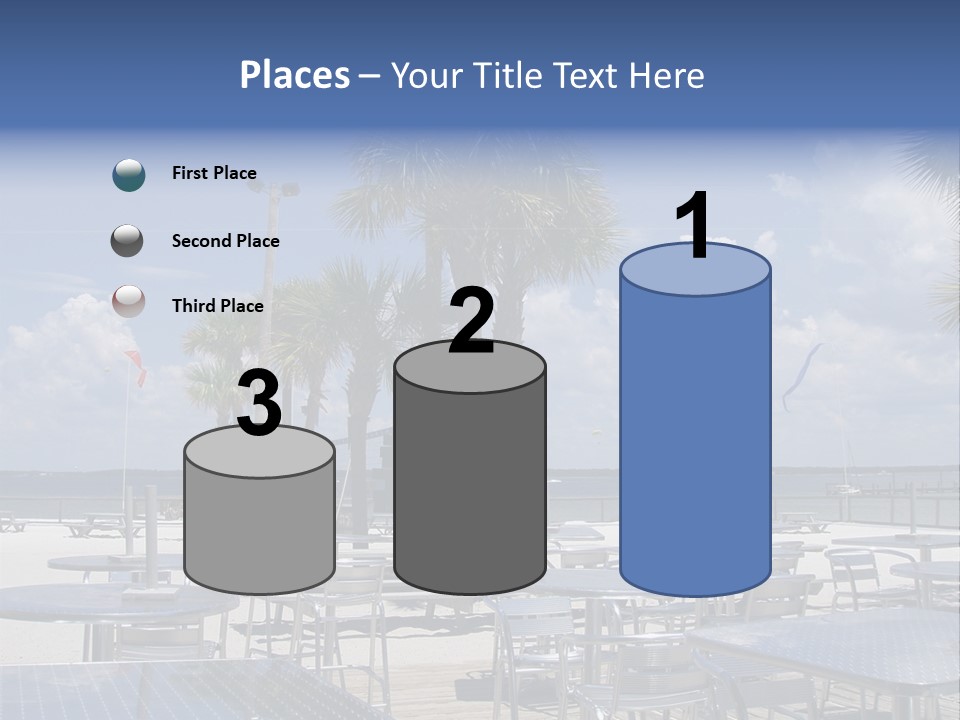 Places – Your Title Text Here

First Place

Second Place

Third Place

3

2

1